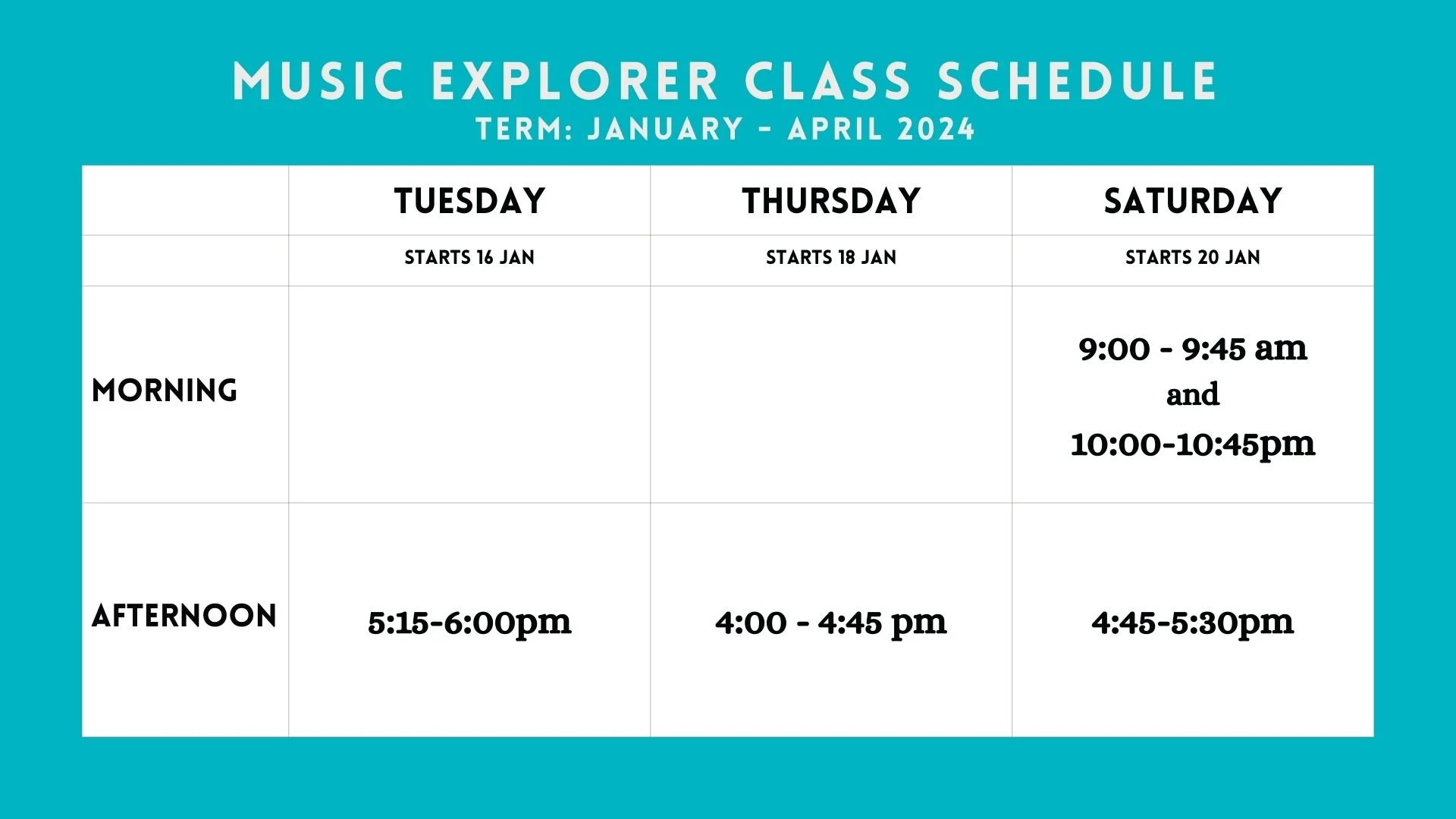 MUSIC EXPLORER CLASS SCHEDULE
TERM: JANUARY - APRIL 2024

| | TUESDAY | THURSDAY | SATURDAY |
|---|---|---|---|
| | STARTS 16 JAN | STARTS 18 JAN | STARTS 20 JAN |
| MORNING | | | 9:00 - 9:45 am and 10:00-10:45pm |
| AFTERNOON | 5:15-6:00pm | 4:00 - 4:45 pm | 4:45-5:30pm |